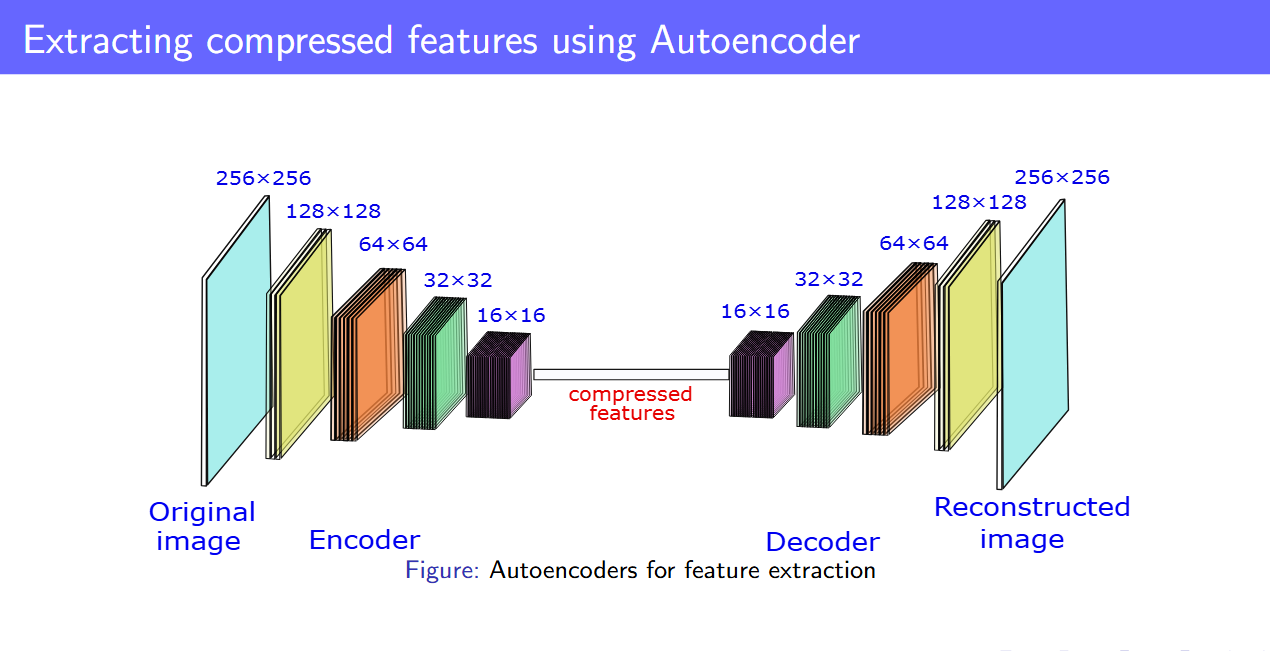 Extracting compressed features using Autoencoder

256×256
128×128
64×64
32×32
16×16
compressed features
16×16
32×32
64×64
128×128
256×256

Original image
Encoder
Decoder
Reconstructed image

Figure: Autoencoders for feature extraction